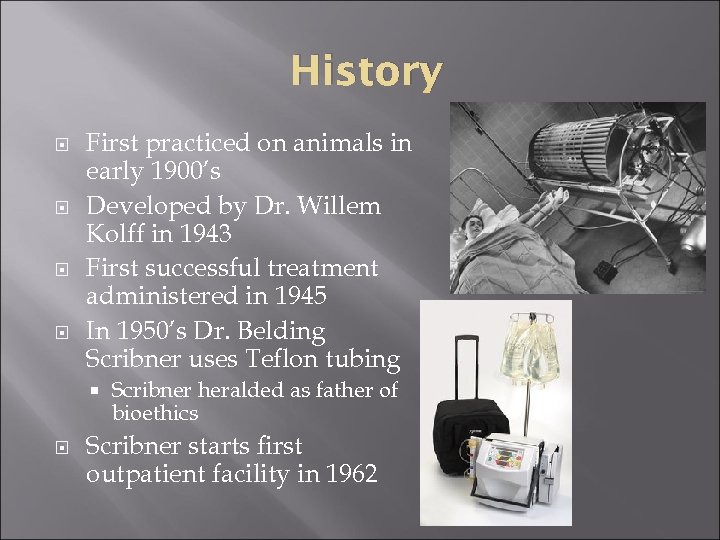 History

First practiced on animals in early 1900's

Developed by Dr. Willem Kolff in 1943

First successful treatment administered in 1945

In 1950's Dr. Belding Scribner uses Teflon tubing

Scribner heralded as father of bioethics

Scribner starts first outpatient facility in 1962